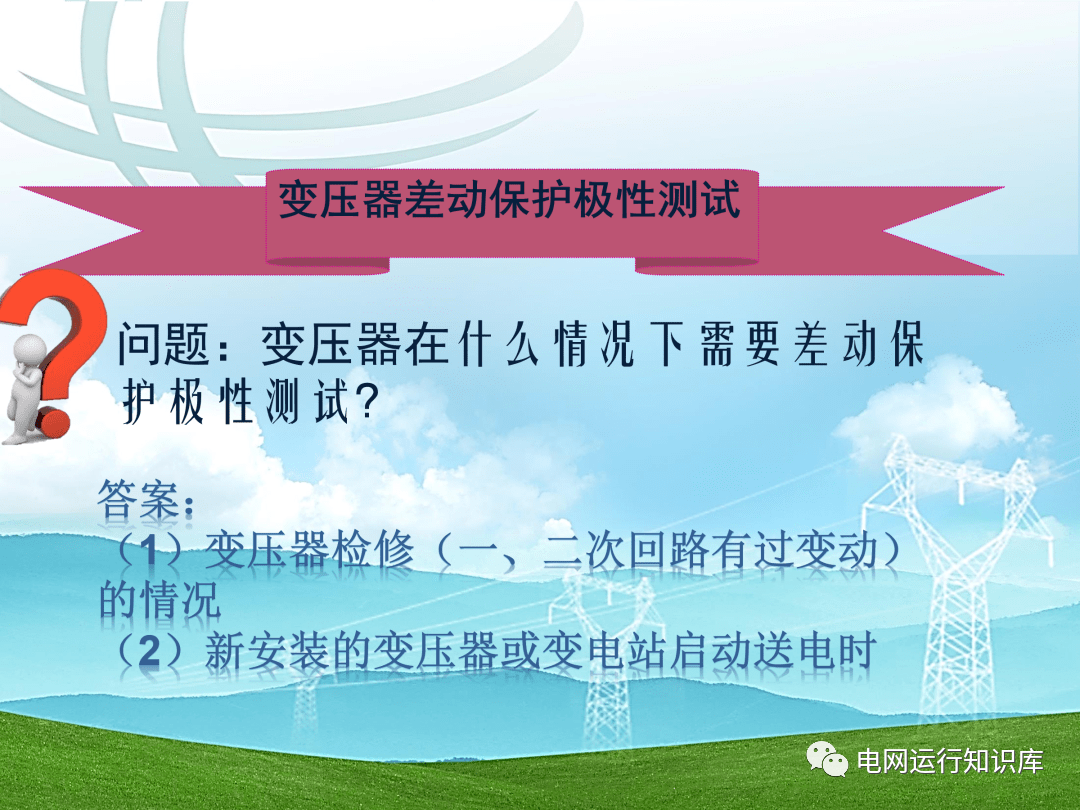 变压器差动保护极性测试

问题：变压器在什么情况下需要差动保护极性测试?

答案：
（1）变压器检修（一、二次回路有过变动）的情况
（2）新安装的变压器或变电站启动送电时

电网运行知识库